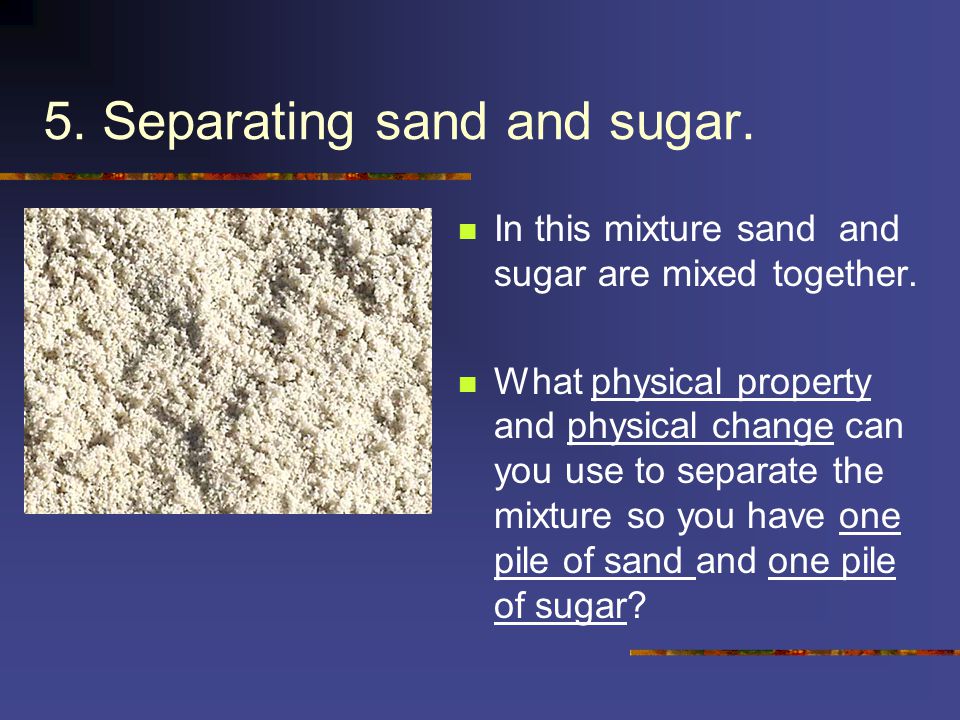 5. Separating sand and sugar.

In this mixture sand and sugar are mixed together.

What physical property and physical change can you use to separate the mixture so you have one pile of sand and one pile of sugar?